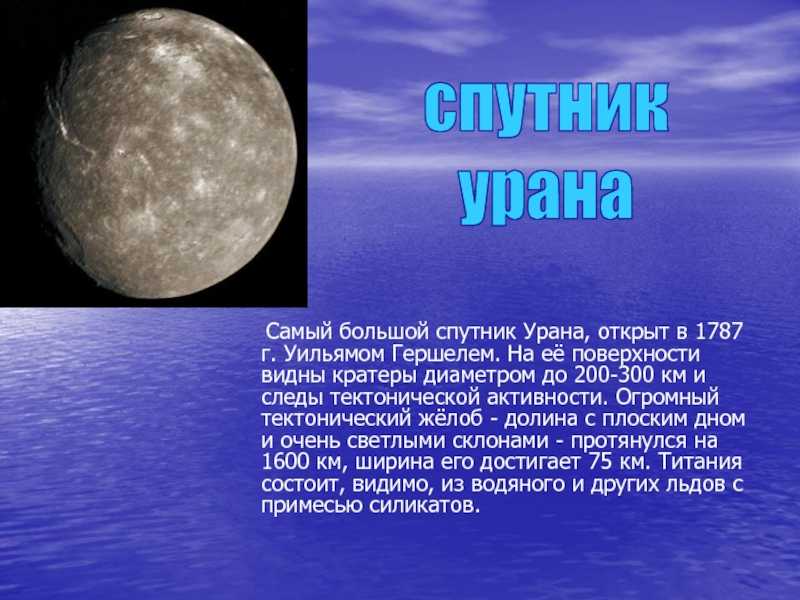 спутник урана

Самый большой спутник Урана, открыт в 1787 г. Уильямом Гершелем. На её поверхности видны кратеры диаметром до 200-300 км и следы тектонической активности. Огромный тектонический жёлоб - долина с плоским дном и очень светлыми склонами - протянулся на 1600 км, ширина его достигает 75 км. Титания состоит, видимо, из водяного и других льдов с примесью силикатов.